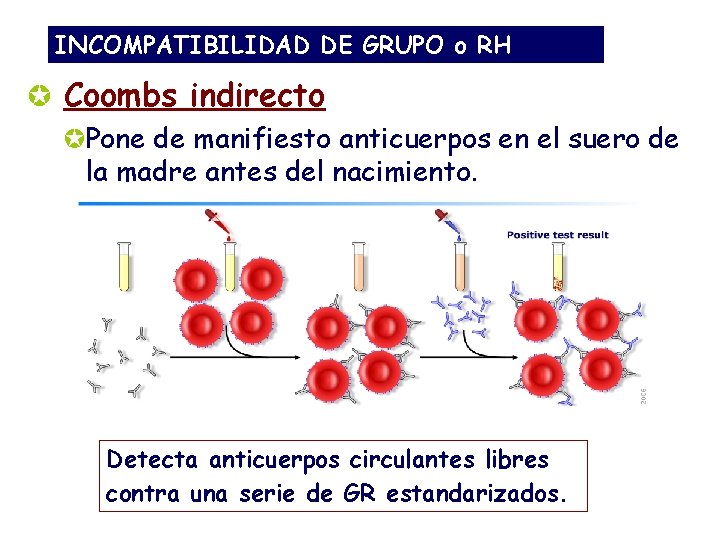 INCOMPATIBILIDAD DE GRUPO o RH

Coombs indirecto

Pone de manifiesto anticuerpos en el suero de la madre antes del nacimiento.

Positive test result

2006

Detecta anticuerpos circulantes libres contra una serie de GR estandarizados.